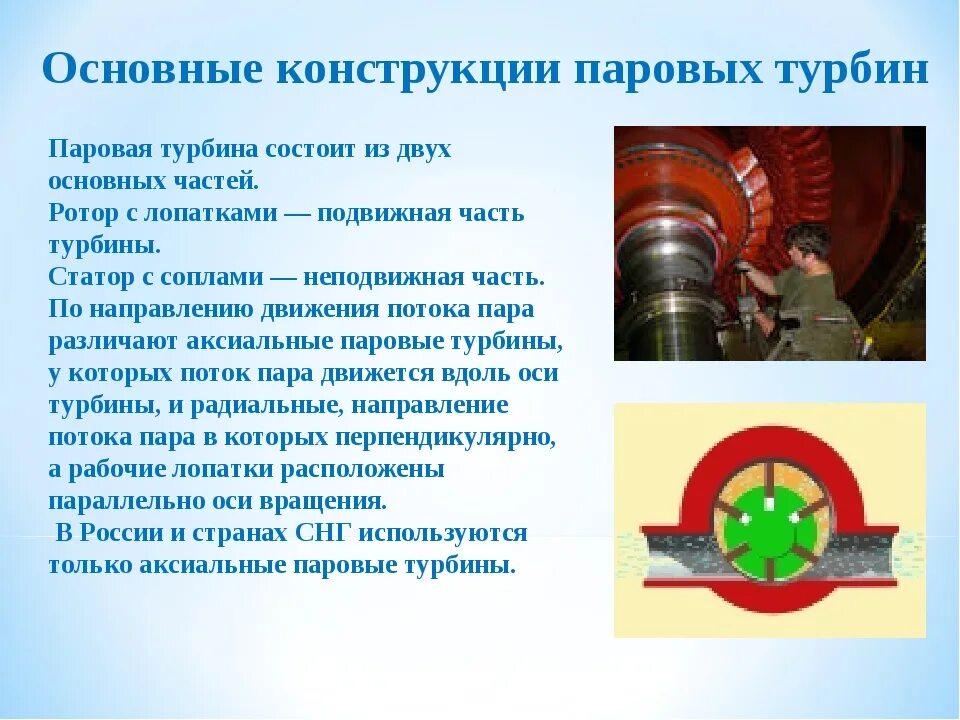 Основные конструкции паровых турбин

Паровая турбина состоит из двух основных частей.
Ротор с лопатками — подвижная часть турбины.
Статор с соплами — неподвижная часть.
По направлению движения потока пара различают аксиальные паровые турбины, у которых поток пара движется вдоль оси турбины, и радиальные, направление потока пара в которых перпендикулярно, а рабочие лопатки расположены параллельно оси вращения.
В России и странах СНГ используются только аксиальные паровые турбины.